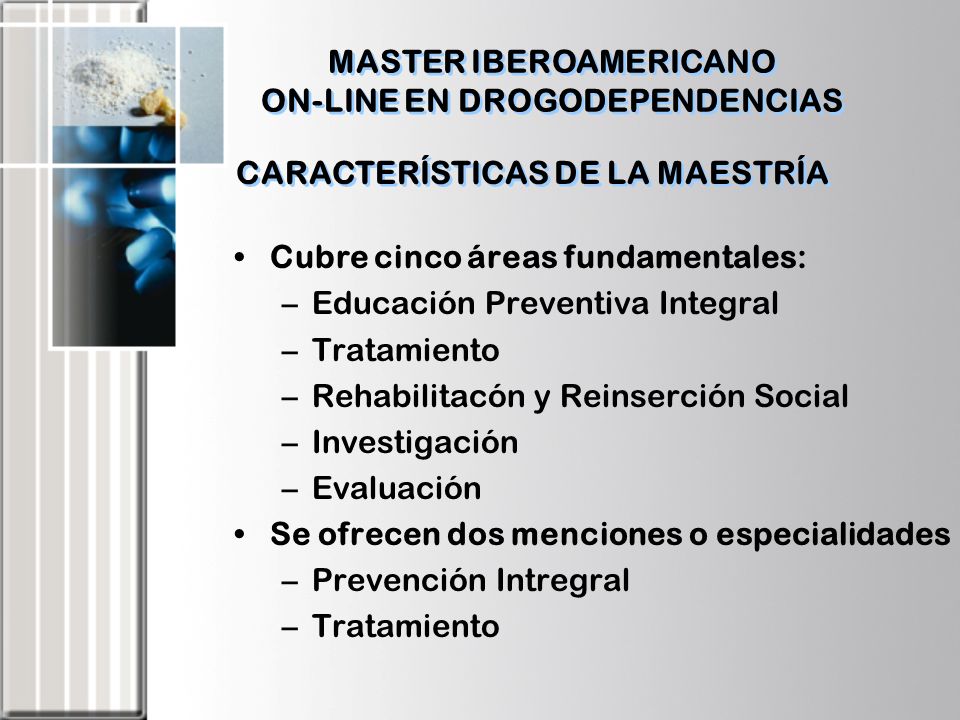 MASTER IBEROAMERICANO
ON-LINE EN DROGODEPENDENCIAS

CARACTERÍSTICAS DE LA MAESTRÍA

• Cubre cinco áreas fundamentales:
– Educación Preventiva Integral
– Tratamiento
– Rehabilitacón y Reinserción Social
– Investigación
– Evaluación
• Se ofrecen dos menciones o especialidades
– Prevención Intregral
– Tratamiento